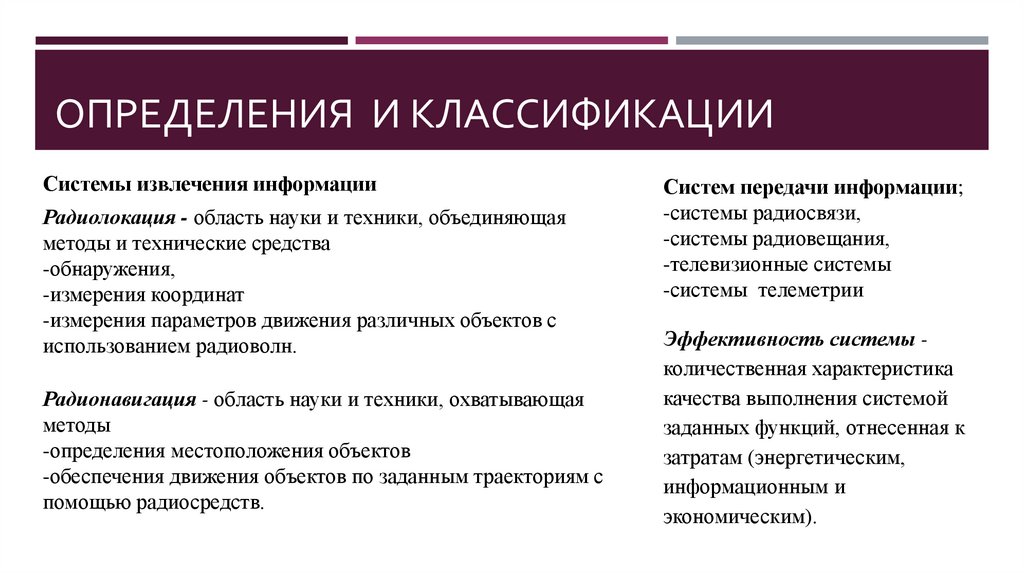 ОПРЕДЕЛЕНИЯ И КЛАССИФИКАЦИИ

Системы извлечения информации

Радиолокация - область науки и техники, объединяющая методы и технические средства
-обнаружения,
-измерения координат
-измерения параметров движения различных объектов с использованием радиоволн.

Радионавигация - область науки и техники, охватывающая методы
-определения местоположения объектов
-обеспечения движения объектов по заданным траекториям с помощью радиосредств.

Систем передачи информации;
-системы радиосвязи,
-системы радиовещания,
-телевизионные системы
-системы телеметрии

Эффективность системы - количественная характеристика качества выполнения системой заданных функций, отнесенная к затратам (энергетическим, информационным и экономическим).